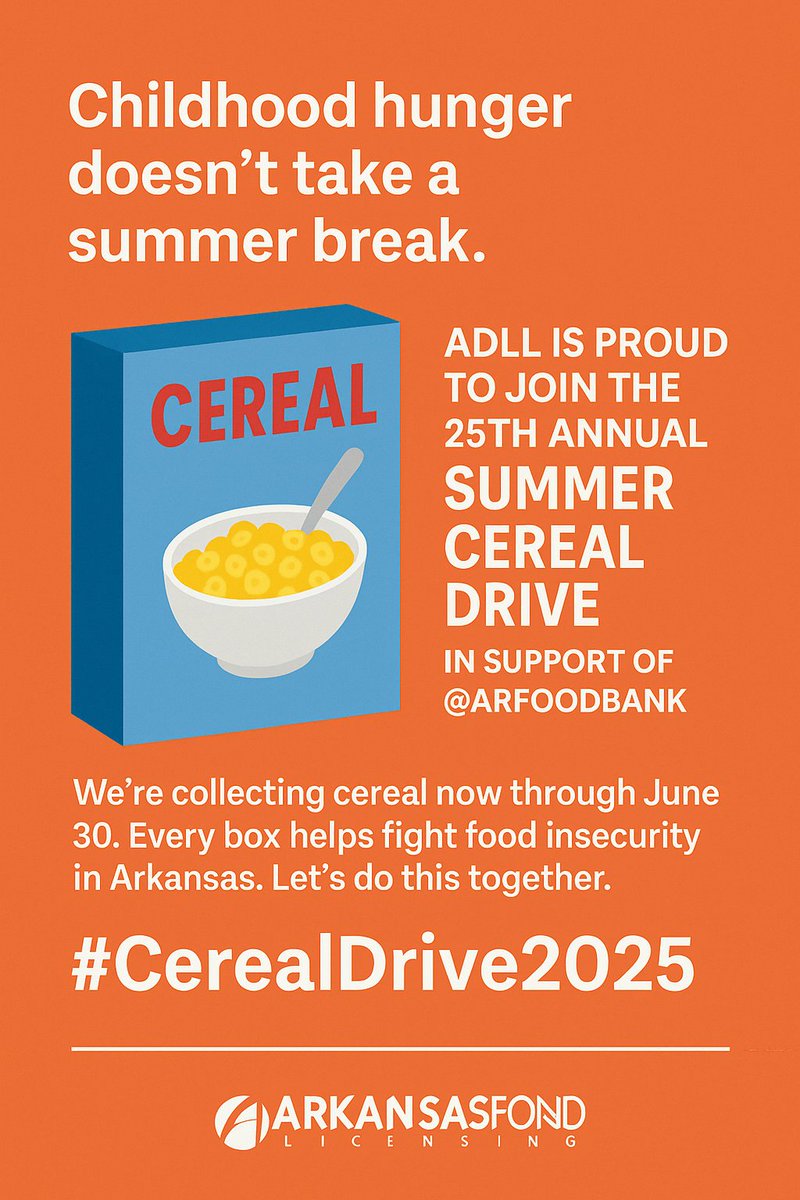 Childhood hunger doesn't take a summer break.

CEREAL

ADLL IS PROUD TO JOIN THE 25TH ANNUAL SUMMER CEREAL DRIVE IN SUPPORT OF @ARFOODBANK

We're collecting cereal now through June 30. Every box helps fight food insecurity in Arkansas. Let's do this together.

#CerealDrive2025

ARKANSASFOND
LICENSING